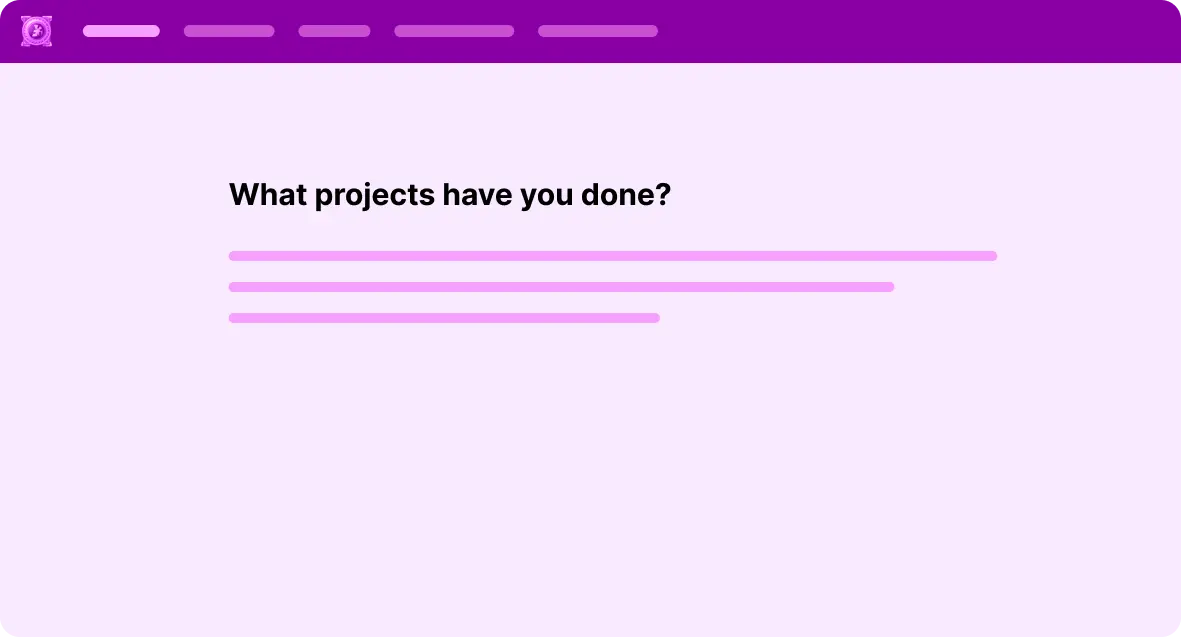 What projects have you done?